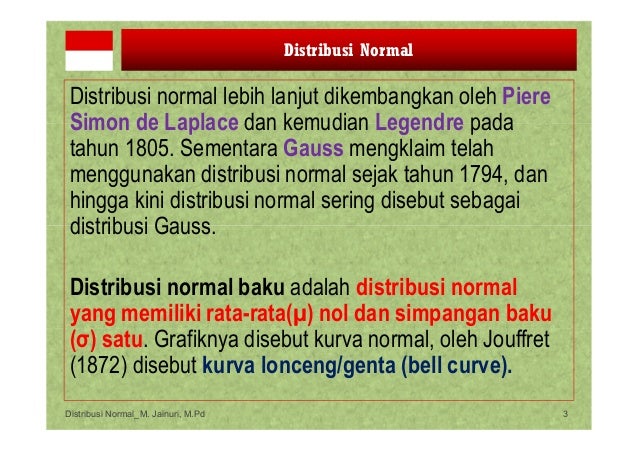 Distribusi Normal

Distribusi normal lebih lanjut dikembangkan oleh Piere Simon de Laplace dan kemudian Legendre pada tahun 1805. Sementara Gauss mengklaim telah menggunakan distribusi normal sejak tahun 1794, dan hingga kini distribusi normal sering disebut sebagai distribusi Gauss.

Distribusi normal baku adalah distribusi normal yang memiliki rata-rata(μ) nol dan simpangan baku (σ) satu. Grafiknya disebut kurva normal, oleh Jouffret (1872) disebut kurva lonceng/genta (bell curve).

Distribusi Normal_ M. Jainuri, M.Pd

3